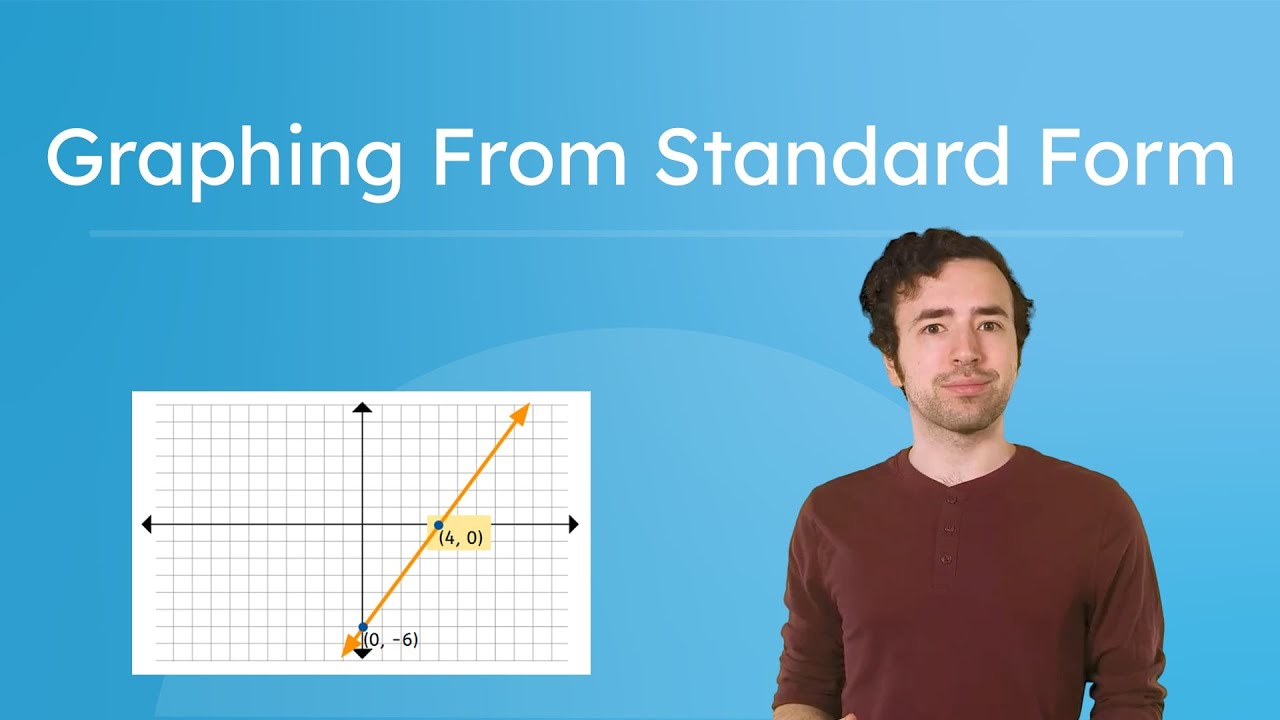 Graphing From Standard Form

(4, 0)

(0, -6)